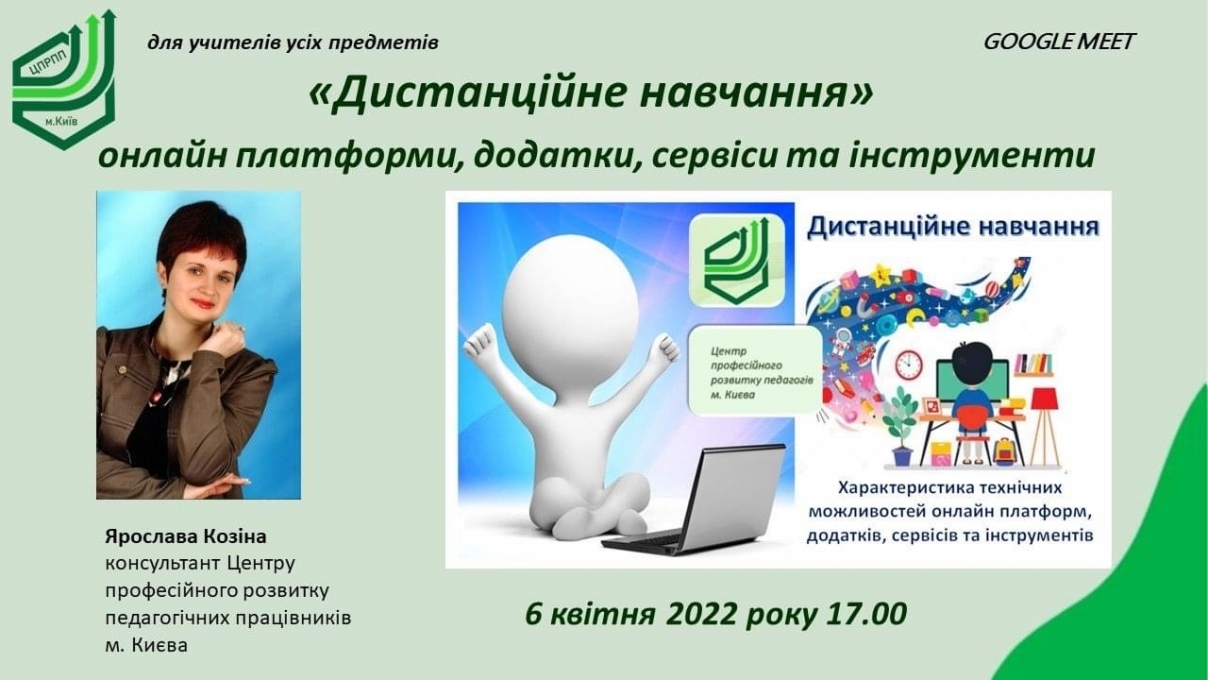 ЦПРПП
м.Київ

для учителів усіх предметів

GOOGLE MEET

«Дистанційне навчання»

онлайн платформи, додатки, сервіси та інструменти

Дистанційне навчання

Центр професійного розвитку педагогів м. Києва

Характеристика технічних можливостей онлайн платформ, додатків, сервісів та інструментів

Ярослава Козіна
консультант Центру професійного розвитку педагогічних працівників м. Києва

6 квітня 2022 року 17.00